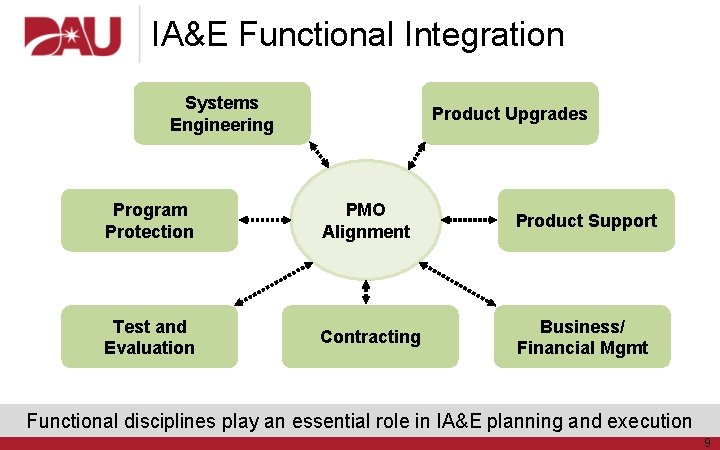 DAU

IA&E Functional Integration

Systems Engineering

Product Upgrades

Program Protection

PMO Alignment

Product Support

Test and Evaluation

Contracting

Business/ Financial Mgmt

Functional disciplines play an essential role in IA&E planning and execution

9